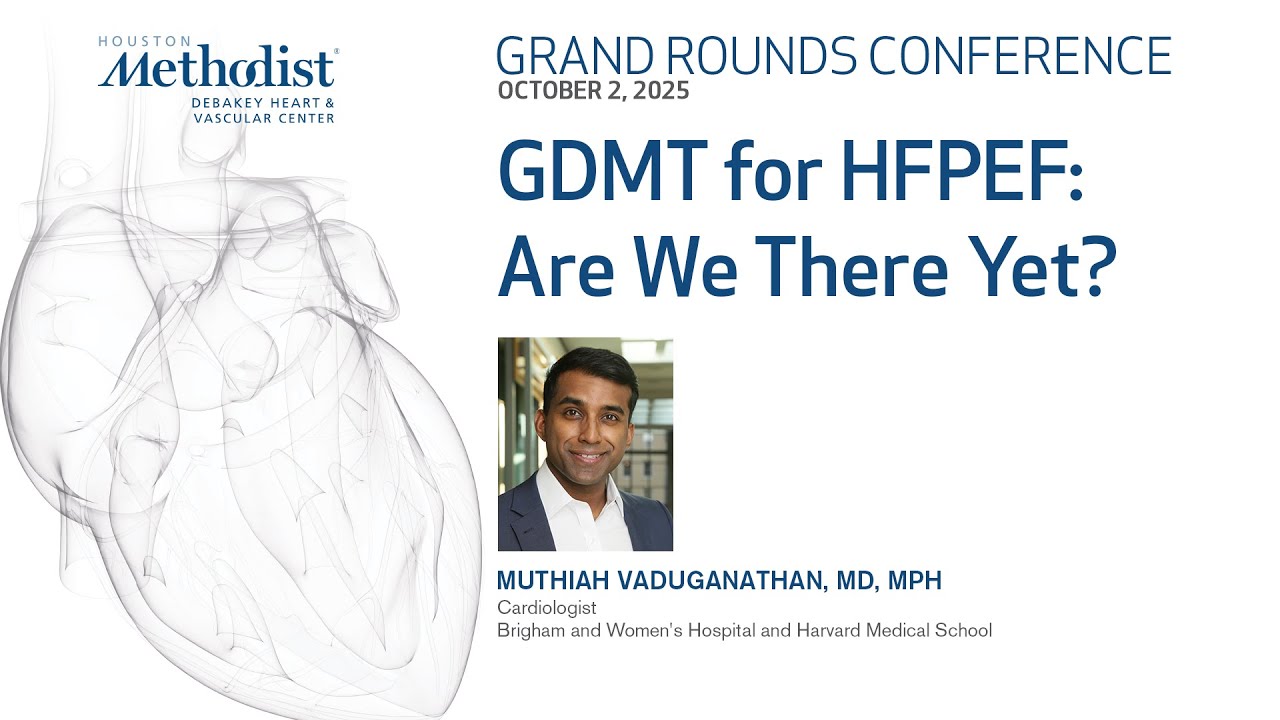 HOUSTON
Methodist®
DEBAKEY HEART &
VASCULAR CENTER

GRAND ROUNDS CONFERENCE
OCTOBER 2, 2025

GDMT for HFPEF: Are We There Yet?

MUTHIAH VADUGANATHAN, MD, MPH
Cardiologist
Brigham and Women's Hospital and Harvard Medical School